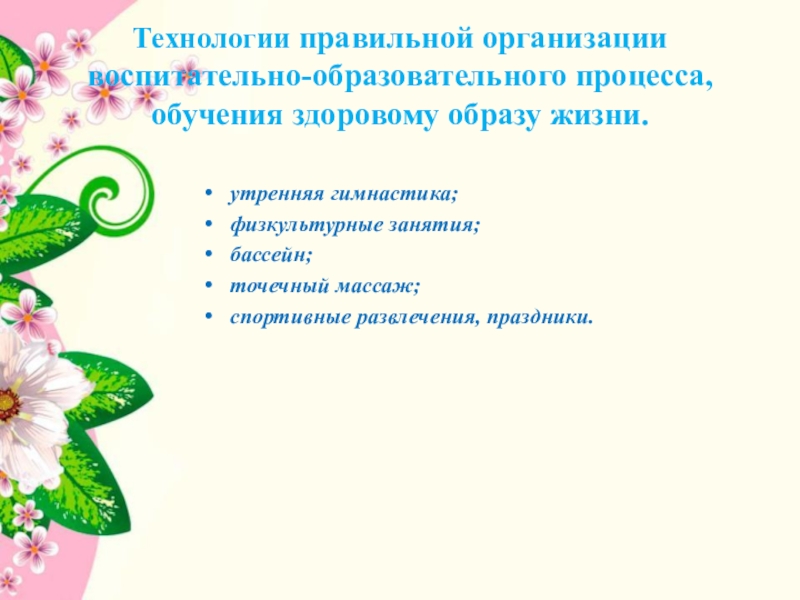 Технологии правильной организации воспитательно-образовательного процесса, обучения здоровому образу жизни.

• утренняя гимнастика;
• физкультурные занятия;
• бассейн;
• точечный массаж;
• спортивные развлечения, праздники.